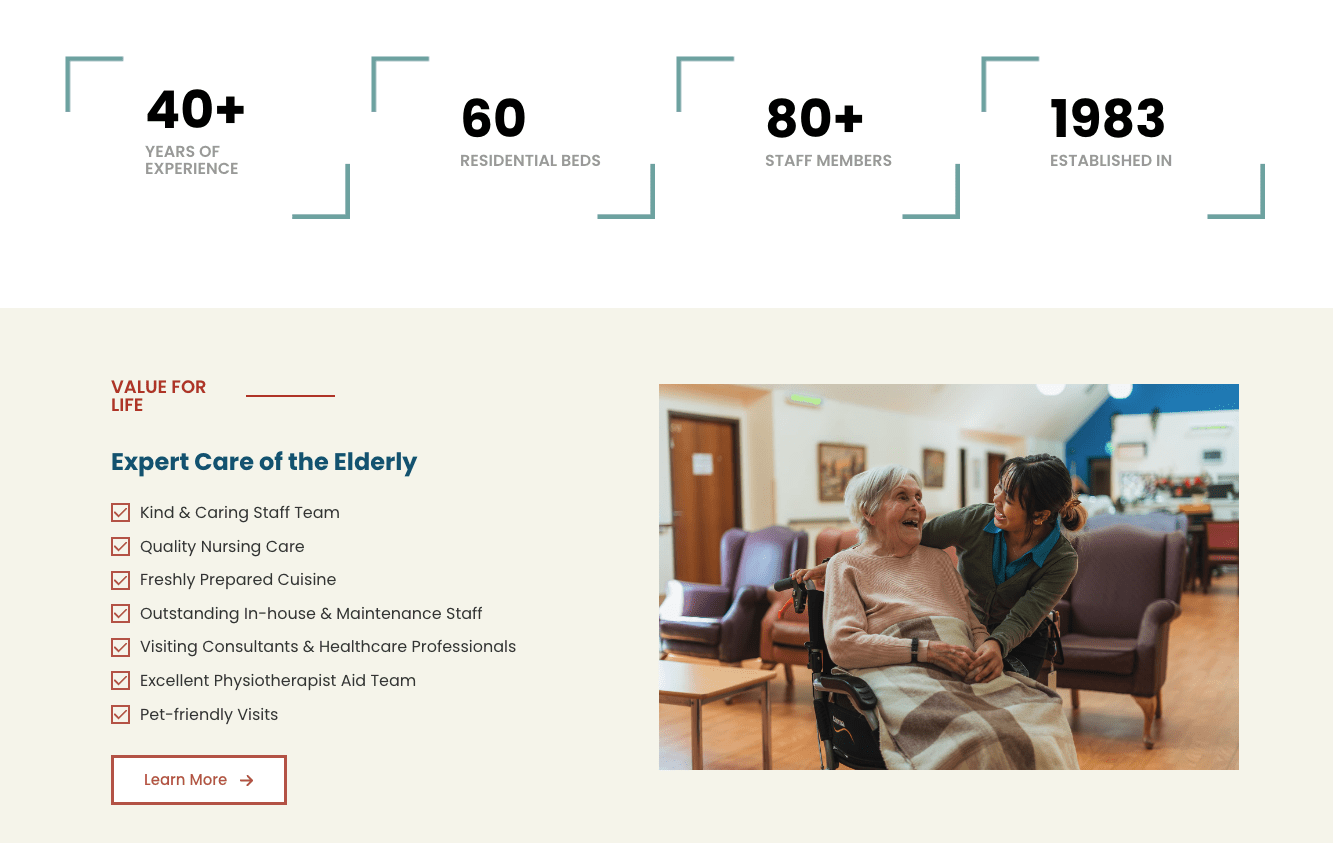 40+
YEARS OF EXPERIENCE

60
RESIDENTIAL BEDS

80+
STAFF MEMBERS

1983
ESTABLISHED IN

VALUE FOR LIFE

Expert Care of the Elderly

Kind & Caring Staff Team
Quality Nursing Care
Freshly Prepared Cuisine
Outstanding In-house & Maintenance Staff
Visiting Consultants & Healthcare Professionals
Excellent Physiotherapist Aid Team
Pet-friendly Visits

Learn More →